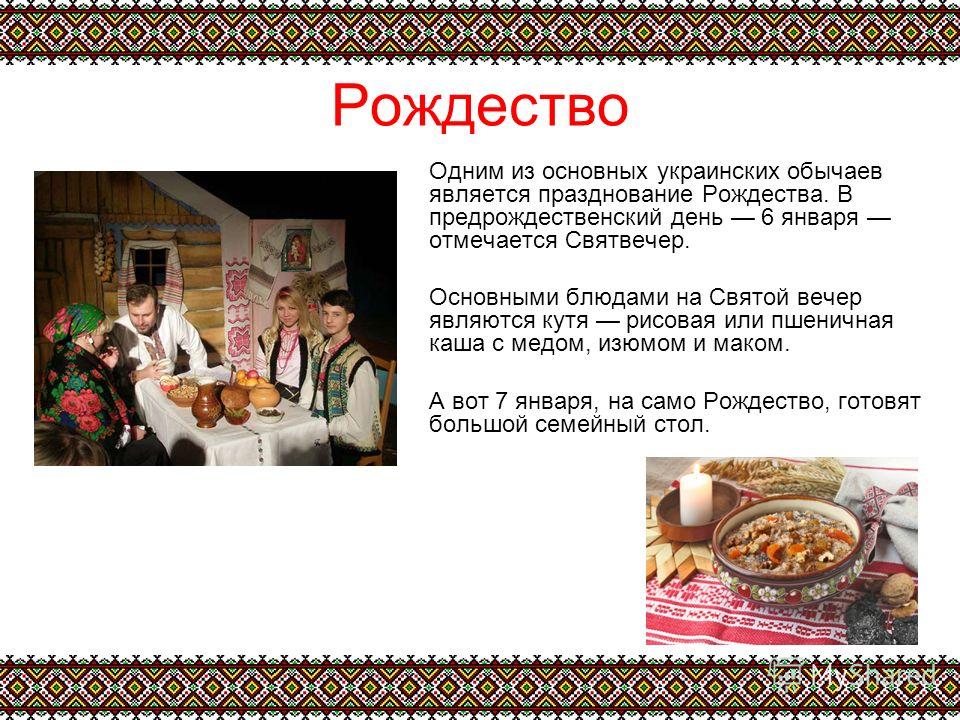 Рождество

Одним из основных украинских обычаев является празднование Рождества. В предрождественский день — 6 января — отмечается Святвечер.

Основными блюдами на Святой вечер являются кутя — рисовая или пшеничная каша с медом, изюмом и маком.

А вот 7 января, на само Рождество, готовят большой семейный стол.

MyShared